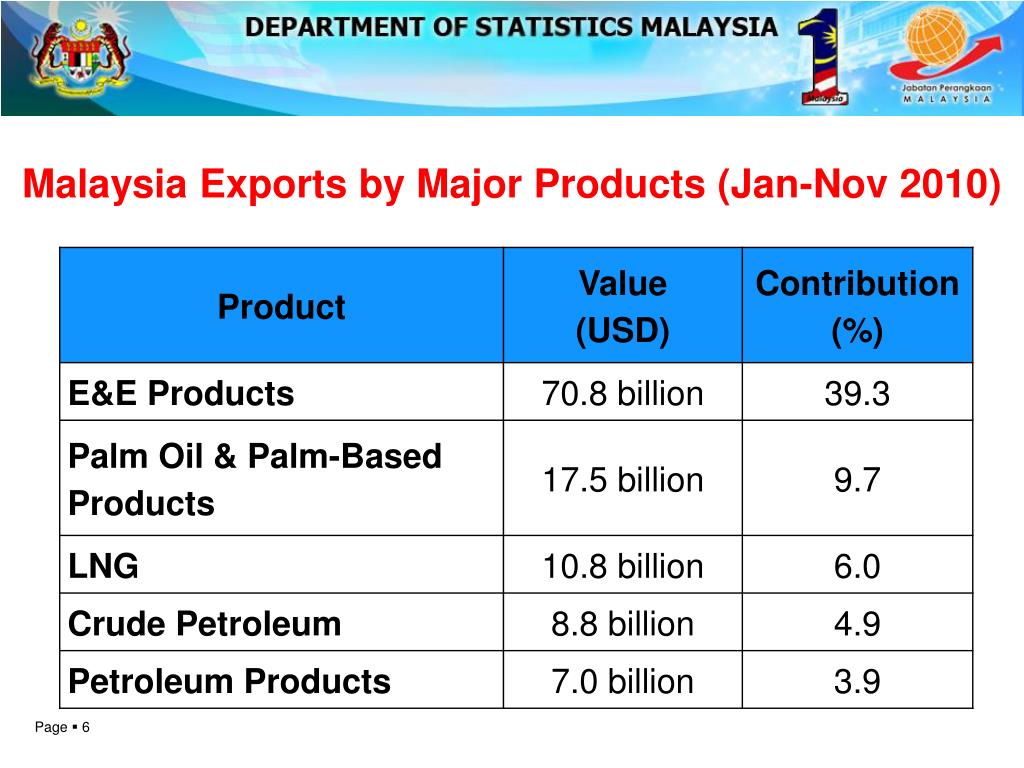 DEPARTMENT OF STATISTICS MALAYSIA

1 Malaysia

Jabatan Perangkaan MALAYSIA

Malaysia Exports by Major Products (Jan-Nov 2010)

| Product | Value (USD) | Contribution (%) |
|---|---|---|
| E&E Products | 70.8 billion | 39.3 |
| Palm Oil & Palm-Based Products | 17.5 billion | 9.7 |
| LNG | 10.8 billion | 6.0 |
| Crude Petroleum | 8.8 billion | 4.9 |
| Petroleum Products | 7.0 billion | 3.9 |

Page ▪ 6